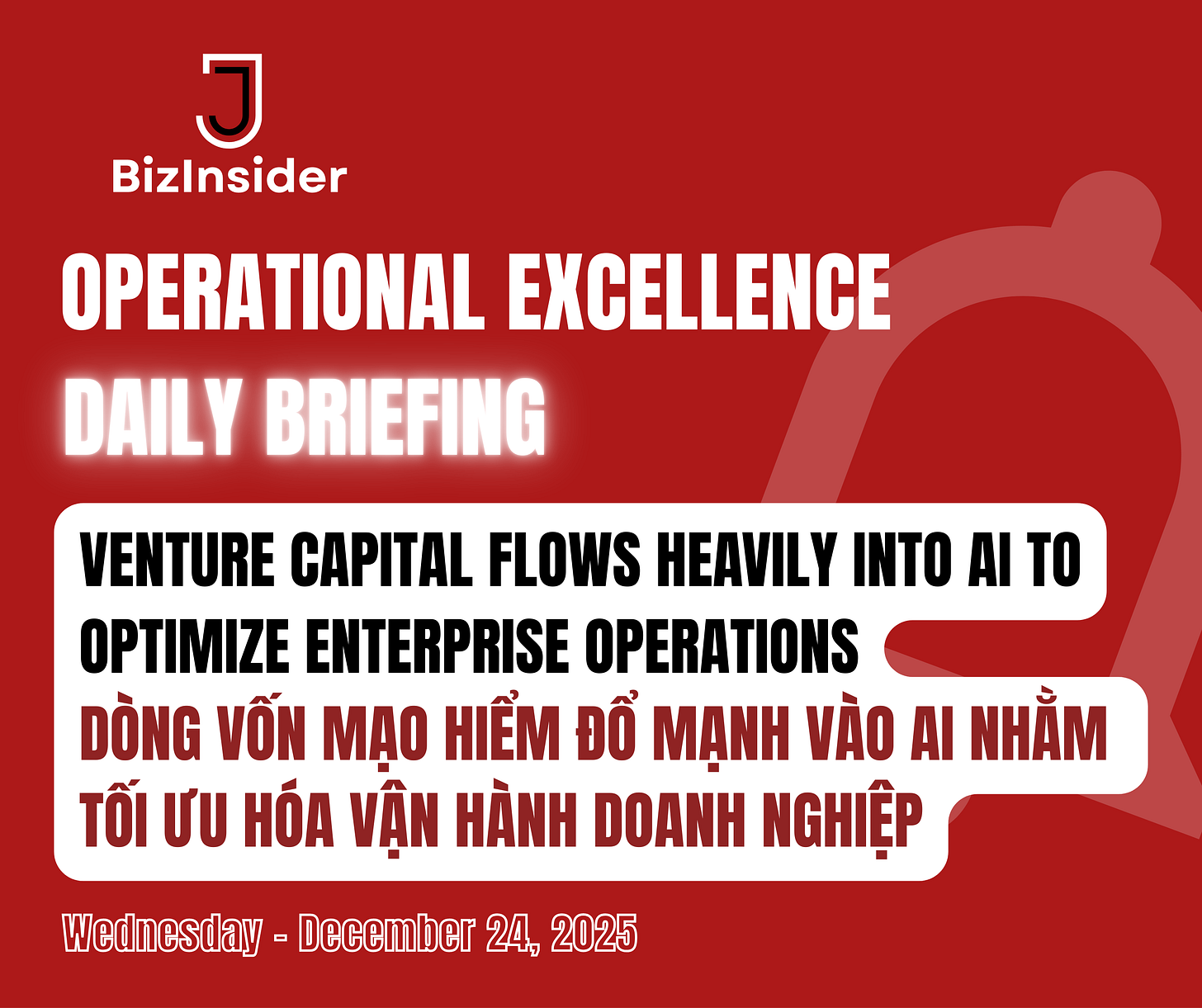 BizInsider

OPERATIONAL EXCELLENCE
DAILY BRIEFING

VENTURE CAPITAL FLOWS HEAVILY INTO AI TO OPTIMIZE ENTERPRISE OPERATIONS
DÒNG VỐN MẠO HIỂM ĐỔ MẠNH VÀO AI NHẰM TỐI ƯU HÓA VẬN HÀNH DOANH NGHIỆP

Wednesday - December 24, 2025